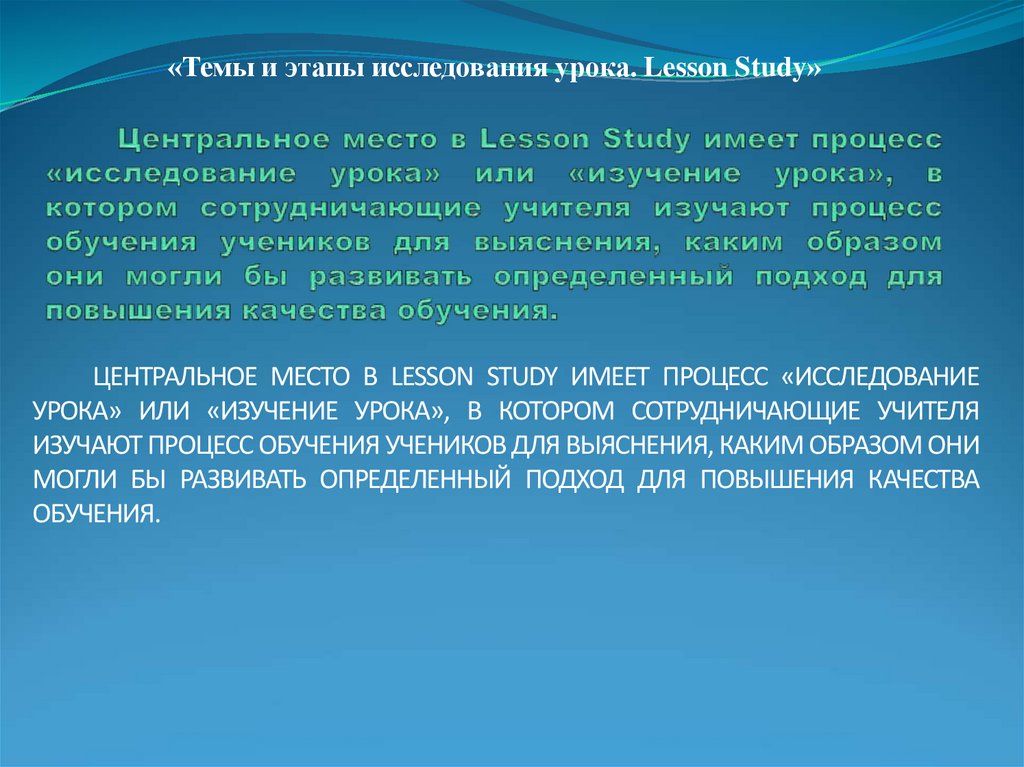 «Темы и этапы исследования урока. Lesson Study»

Центральное место в Lesson Study имеет процесс «исследование урока» или «изучение урока», в котором сотрудничающие учителя изучают процесс обучения учеников для выяснения, каким образом они могли бы развивать определенный подход для повышения качества обучения.

ЦЕНТРАЛЬНОЕ МЕСТО В LESSON STUDY ИМЕЕТ ПРОЦЕСС «ИССЛЕДОВАНИЕ УРОКА» ИЛИ «ИЗУЧЕНИЕ УРОКА», В КОТОРОМ СОТРУДНИЧАЮЩИЕ УЧИТЕЛЯ ИЗУЧАЮТ ПРОЦЕСС ОБУЧЕНИЯ УЧЕНИКОВ ДЛЯ ВЫЯСНЕНИЯ, КАКИМ ОБРАЗОМ ОНИ МОГЛИ БЫ РАЗВИВАТЬ ОПРЕДЕЛЕННЫЙ ПОДХОД ДЛЯ ПОВЫШЕНИЯ КАЧЕСТВА ОБУЧЕНИЯ.